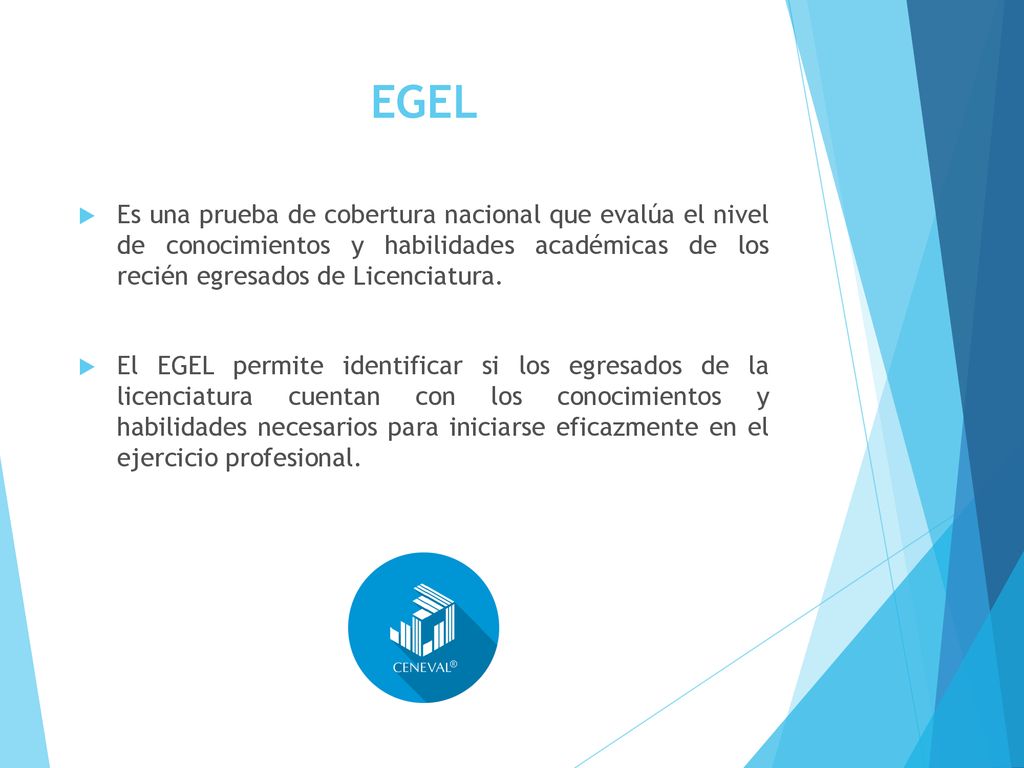 EGEL

Es una prueba de cobertura nacional que evalúa el nivel de conocimientos y habilidades académicas de los recién egresados de Licenciatura.

El EGEL permite identificar si los egresados de la licenciatura cuentan con los conocimientos y habilidades necesarios para iniciarse eficazmente en el ejercicio profesional.

CENEVAL®